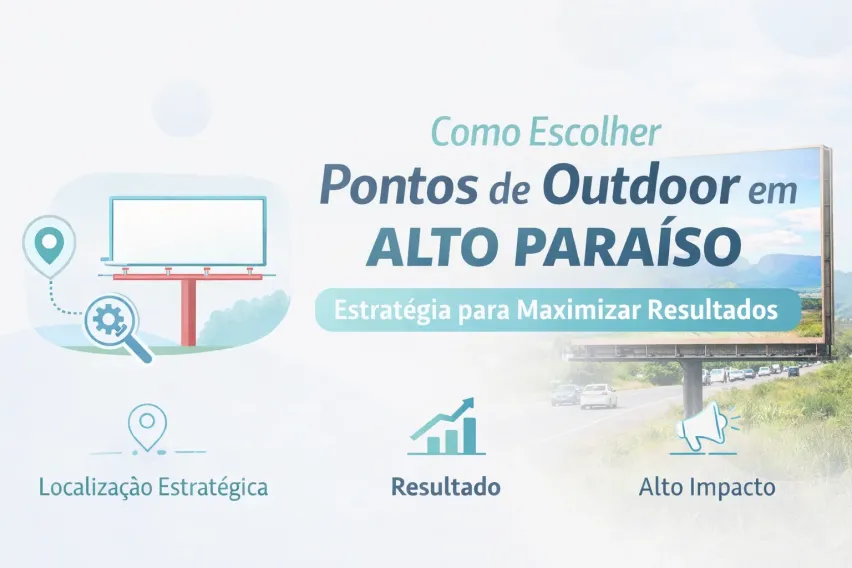 Como Escolher
Pontos de Outdoor em
ALTO PARAÍSO

Estratégia para Maximizar Resultados

Localização Estratégica

Resultado

Alto Impacto